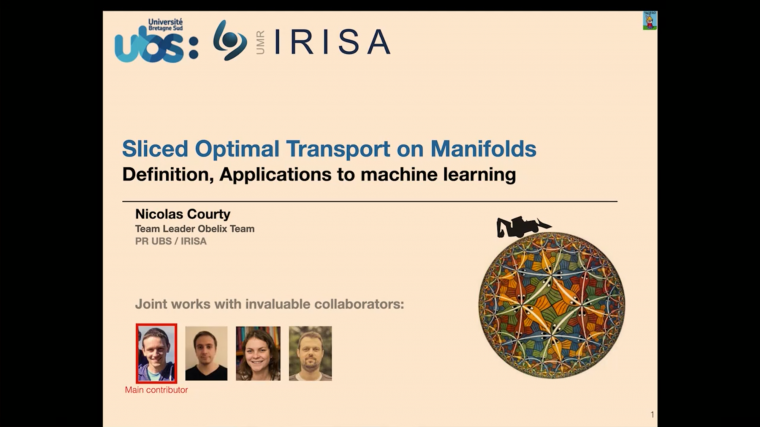 Université Bretagne Sud
ubs: UMR IRISA

Sliced Optimal Transport on Manifolds
Definition, Applications to machine learning

Nicolas Courty
Team Leader Obelix Team
PR UBS / IRISA

Joint works with invaluable collaborators:

Main contributor

1